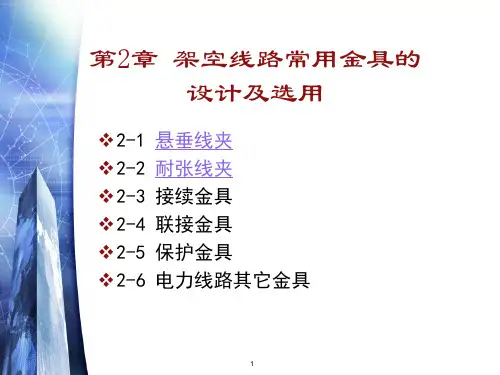 第2章 架空线路常用金具的设计及选用

❖2-1 悬垂线夹
❖2-2 耐张线夹
❖2-3 接续金具
❖2-4 联接金具
❖2-5 保护金具
❖2-6 电力线路其它金具

1